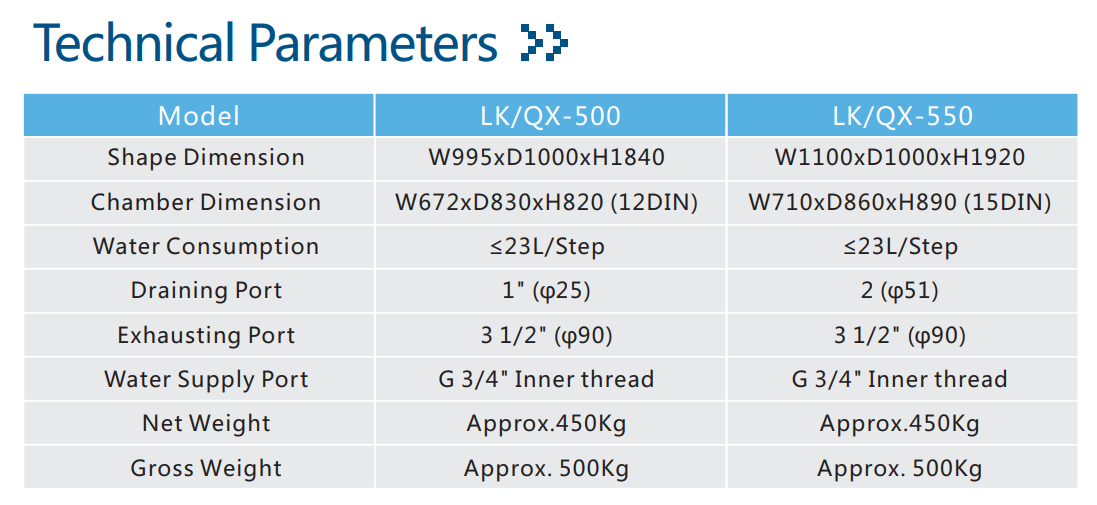 Technical Parameters

| Model | LK/QX-500 | LK/QX-550 |
|---|---|---|
| Shape Dimension | W995xD1000xH1840 | W1100xD1000xH1920 |
| Chamber Dimension | W672xD830xH820 (12DIN) | W710xD860xH890 (15DIN) |
| Water Consumption | ≤23L/Step | ≤23L/Step |
| Draining Port | 1" (φ25) | 2 (φ51) |
| Exhausting Port | 3 1/2" (φ90) | 3 1/2" (φ90) |
| Water Supply Port | G 3/4" Inner thread | G 3/4" Inner thread |
| Net Weight | Approx.450Kg | Approx.450Kg |
| Gross Weight | Approx. 500Kg | Approx. 500Kg |